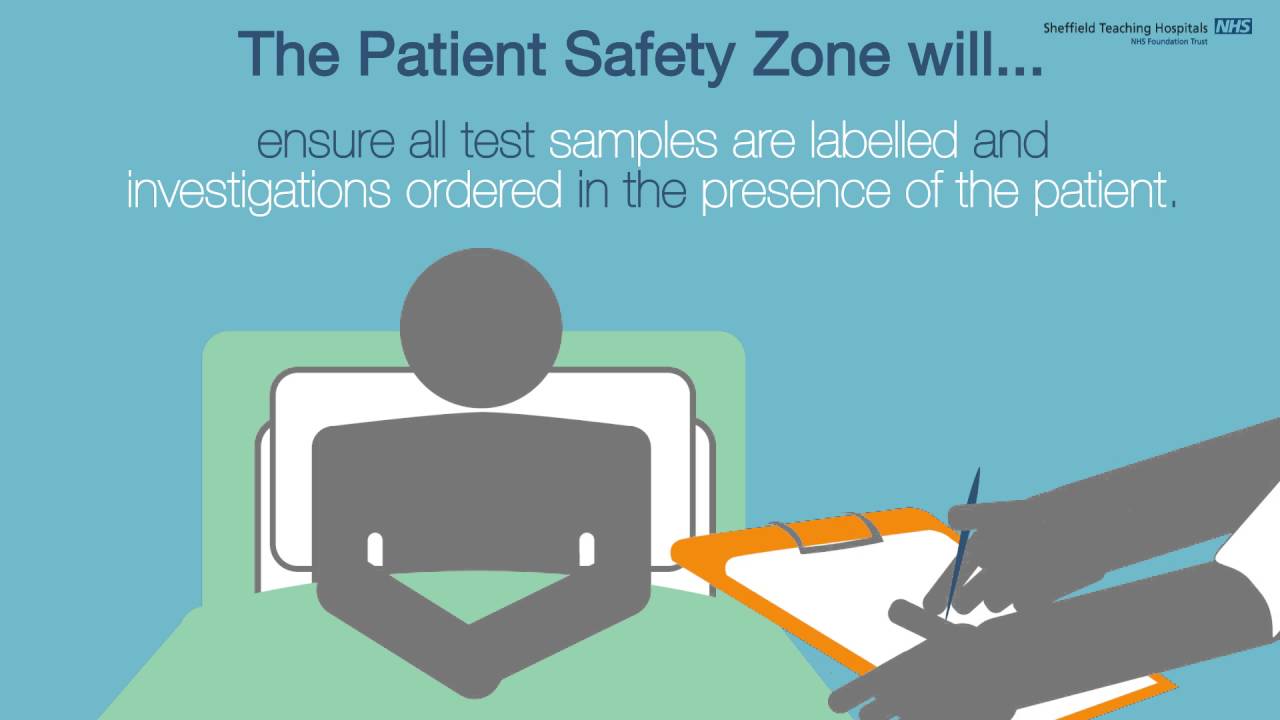 Sheffield Teaching Hospitals NHS
NHS Foundation Trust

The Patient Safety Zone will...

ensure all test samples are labelled and investigations ordered in the presence of the patient.